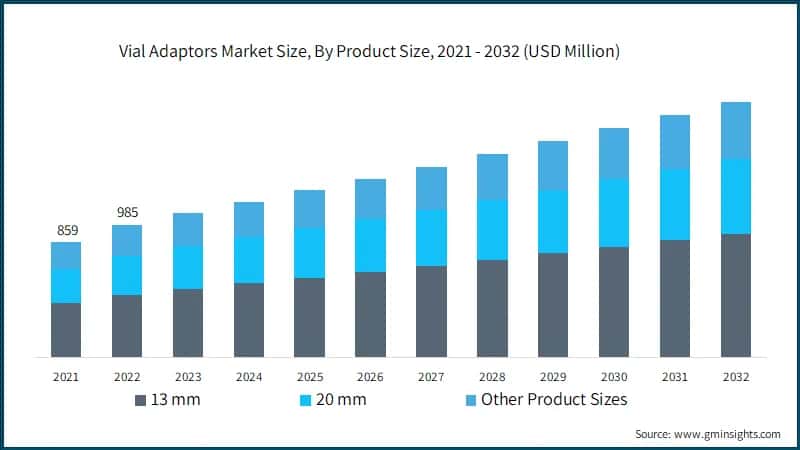 Vial Adaptors Market Size, By Product Size, 2021 - 2032 (USD Million)

859

985

2021 2022 2023 2024 2025 2026 2027 2028 2029 2030 2031 2032

13 mm
20 mm
Other Product Sizes

Source: www.gminsights.com